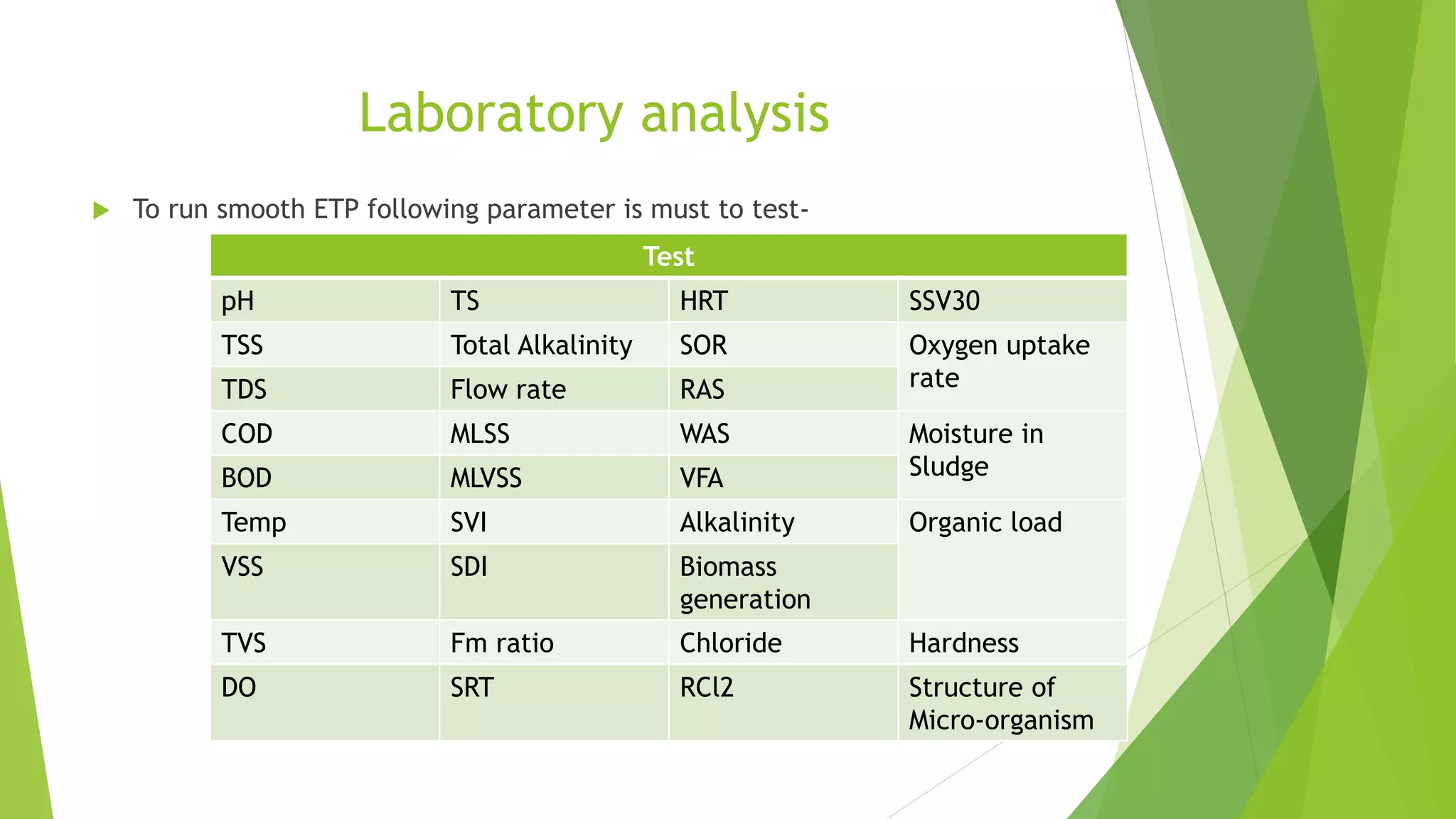 Laboratory analysis

To run smooth ETP following parameter is must to test-

| Test | | | |
|---|---|---|---|
| pH | TS | HRT | SSV30 |
| TSS | Total Alkalinity | SOR | Oxygen uptake rate |
| TDS | Flow rate | RAS | |
| COD | MLSS | WAS | Moisture in Sludge |
| BOD | MLVSS | VFA | |
| Temp | SVI | Alkalinity | Organic load |
| VSS | SDI | Biomass generation | |
| TVS | Fm ratio | Chloride | Hardness |
| DO | SRT | RCl2 | Structure of Micro-organism |